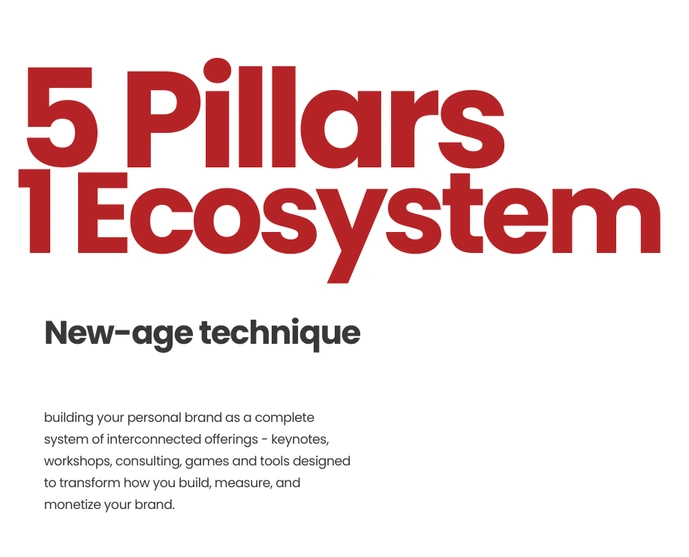 5 Pillars
1 Ecosystem

New-age technique

building your personal brand as a complete system of interconnected offerings - keynotes, workshops, consulting, games and tools designed to transform how you build, measure, and monetize your brand.